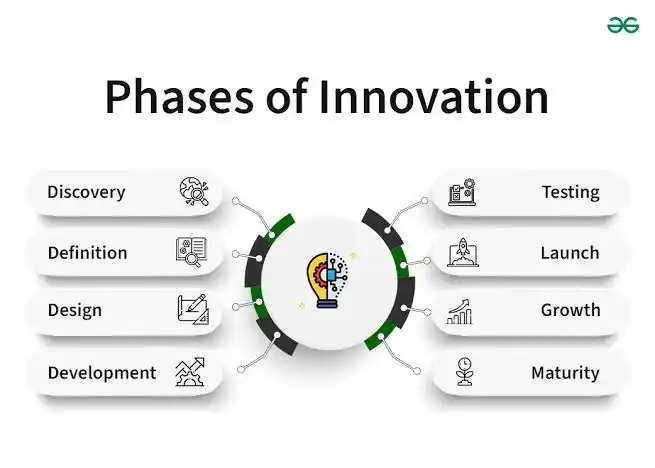 Phases of Innovation

Discovery

Definition

Design

Development

Testing

Launch

Growth

Maturity